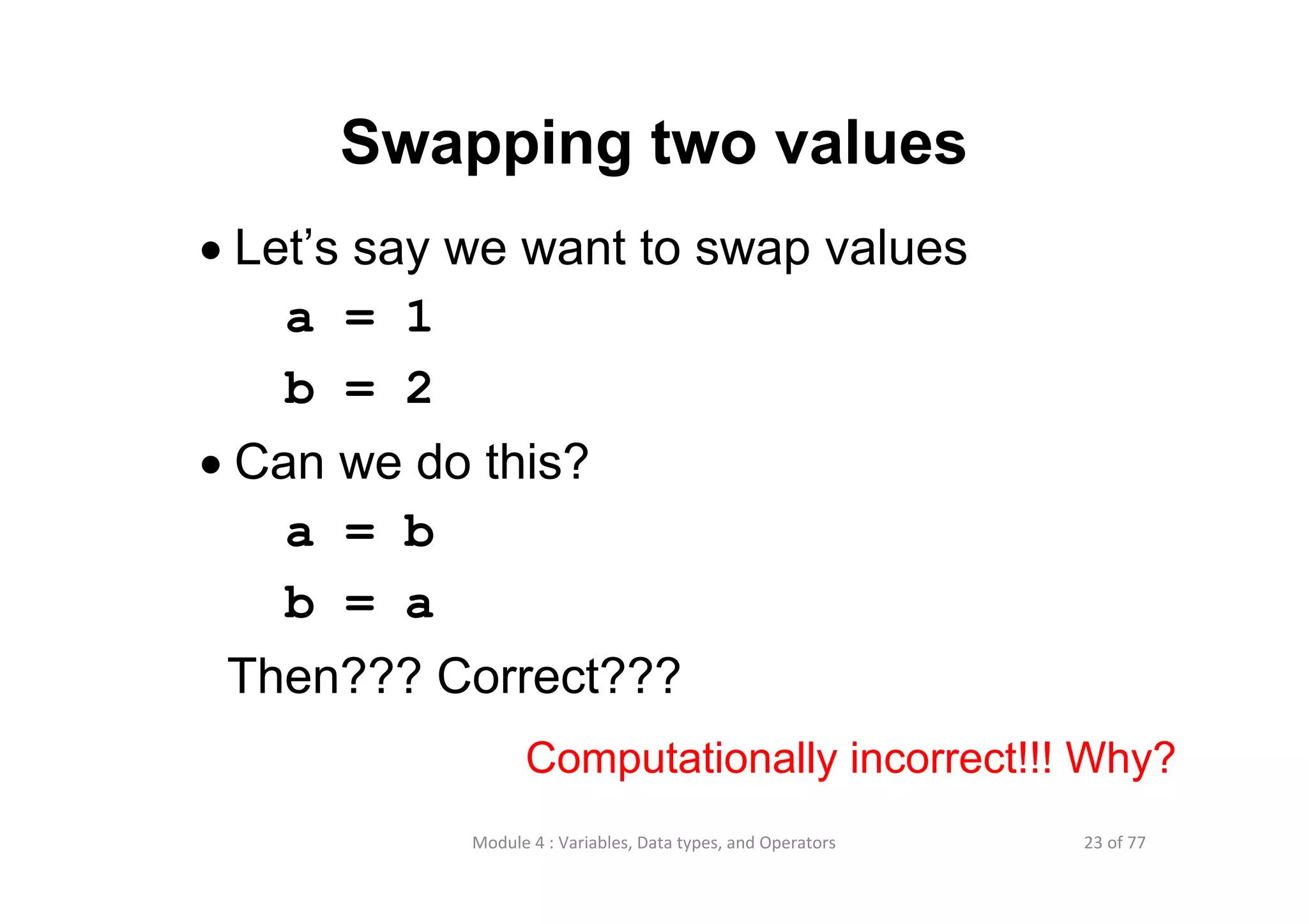 Swapping two values

• Let's say we want to swap values

a = 1

b = 2

• Can we do this?

a = b

b = a

Then??? Correct???

Computationally incorrect!!! Why?

Module 4 : Variables, Data types, and Operators

23 of 77